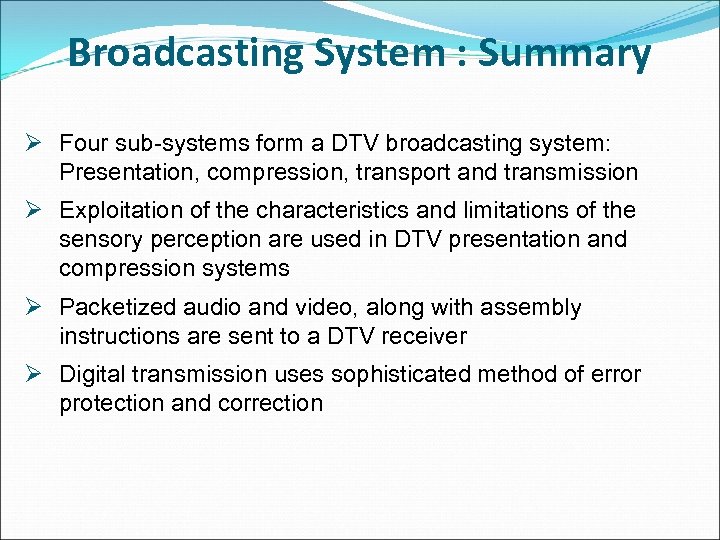 Broadcasting System : Summary

➢ Four sub-systems form a DTV broadcasting system: Presentation, compression, transport and transmission

➢ Exploitation of the characteristics and limitations of the sensory perception are used in DTV presentation and compression systems

➢ Packetized audio and video, along with assembly instructions are sent to a DTV receiver

➢ Digital transmission uses sophisticated method of error protection and correction